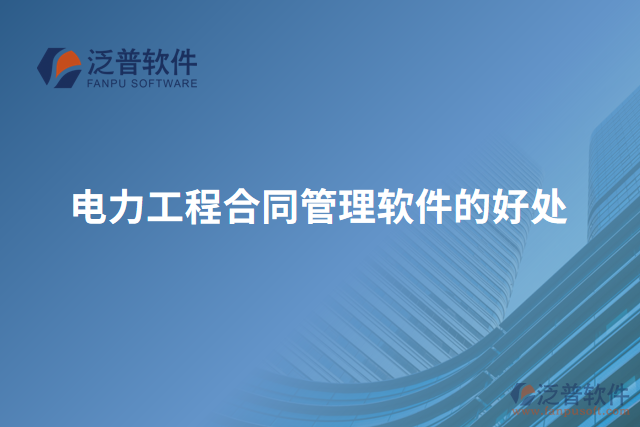 泛普软件
FANPU SOFTWARE

电力工程合同管理软件的好处

泛普软件
www.fanpusoft.com